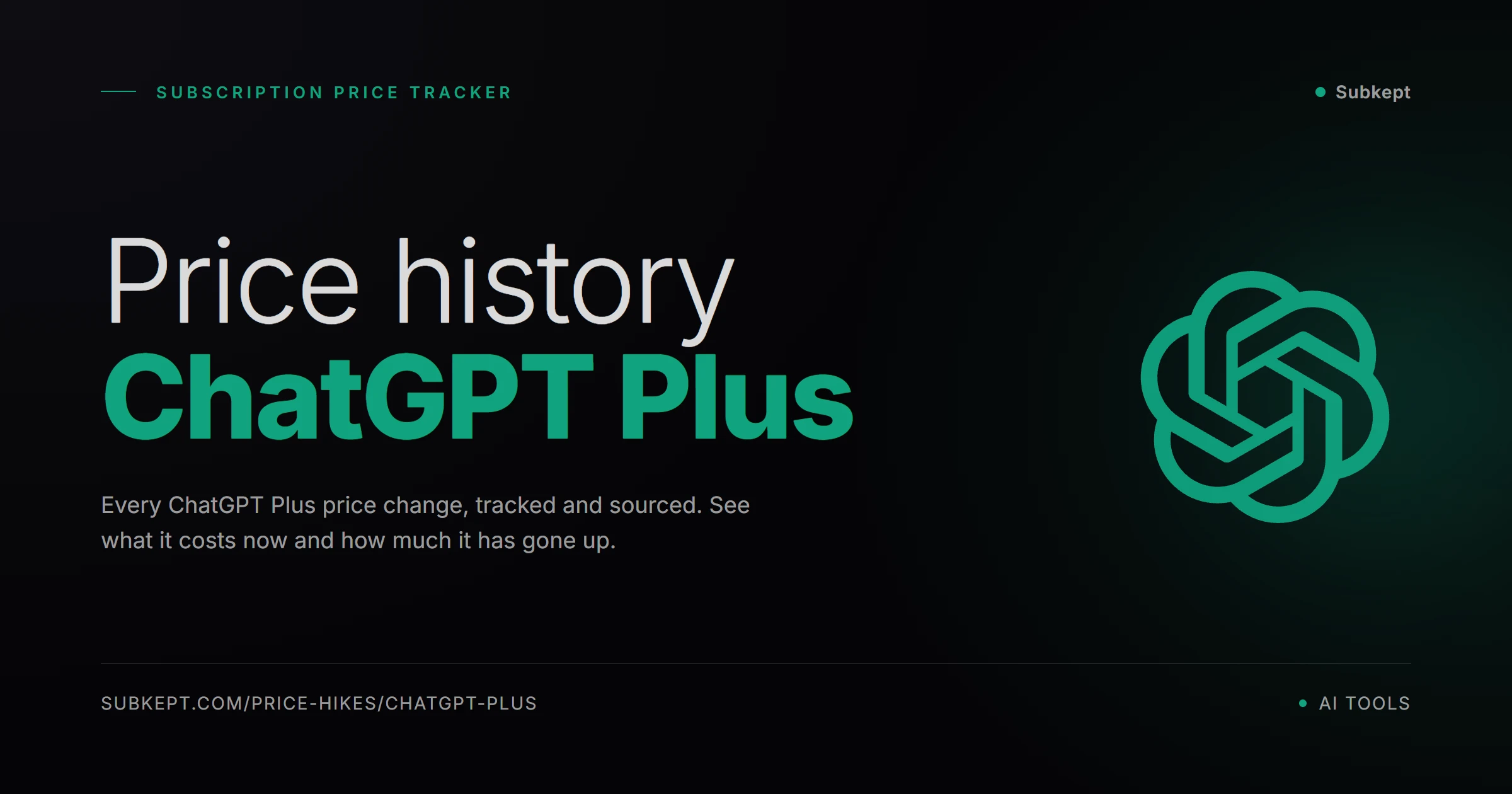 SUBSCRIPTION PRICE TRACKER

Subkept

Price history
ChatGPT Plus

Every ChatGPT Plus price change, tracked and sourced. See what it costs now and how much it has gone up.

SUBKEPT.COM/PRICE-HIKES/CHATGPT-PLUS

AI TOOLS